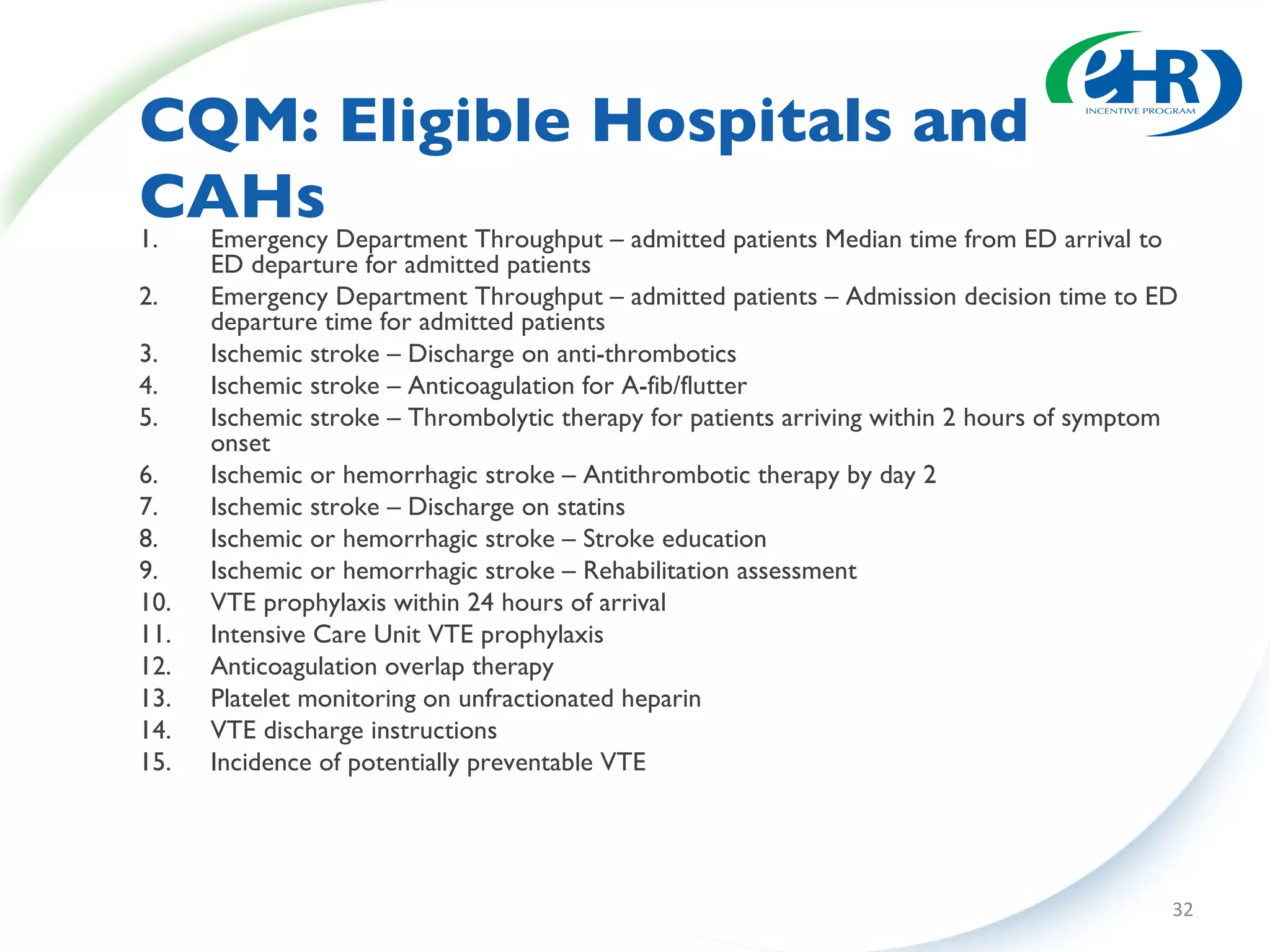 eHR
INCENTIVE PROGRAM

CQM: Eligible Hospitals and CAHs

1. Emergency Department Throughput – admitted patients Median time from ED arrival to ED departure for admitted patients
2. Emergency Department Throughput – admitted patients – Admission decision time to ED departure time for admitted patients
3. Ischemic stroke – Discharge on anti-thrombotics
4. Ischemic stroke – Anticoagulation for A-fib/flutter
5. Ischemic stroke – Thrombolytic therapy for patients arriving within 2 hours of symptom onset
6. Ischemic or hemorrhagic stroke – Antithrombotic therapy by day 2
7. Ischemic stroke – Discharge on statins
8. Ischemic or hemorrhagic stroke – Stroke education
9. Ischemic or hemorrhagic stroke – Rehabilitation assessment
10. VTE prophylaxis within 24 hours of arrival
11. Intensive Care Unit VTE prophylaxis
12. Anticoagulation overlap therapy
13. Platelet monitoring on unfractionated heparin
14. VTE discharge instructions
15. Incidence of potentially preventable VTE

32